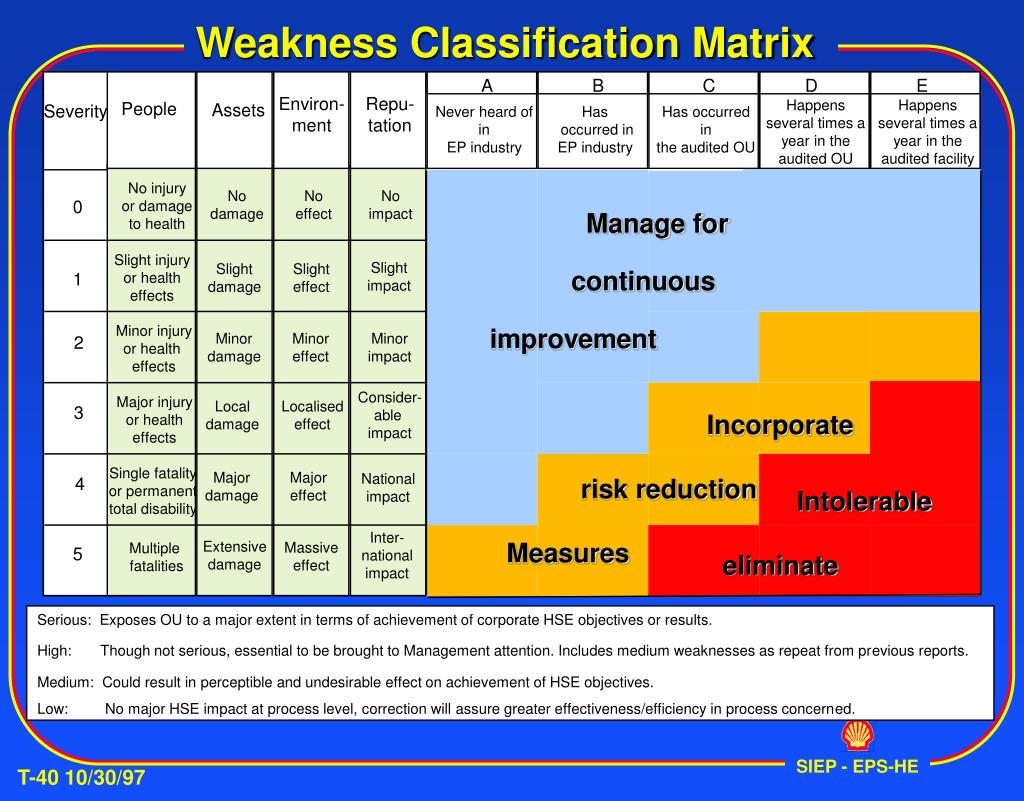 Weakness Classification Matrix

| Severity | People | Assets | Environment | Reputation | A Never heard of in EP industry | B Has occurred in EP industry | C Has occurred in the audited OU | D Happens several times a year in the audited OU | E Happens several times a year in the audited facility |
|---|---|---|---|---|---|---|---|---|---|
| 0 | No injury or damage to health | No damage | No effect | No impact | | | | | |
| 1 | Slight injury or health effects | Slight damage | Slight effect | Slight impact | | | | | |
| 2 | Minor injury or health effects | Minor damage | Minor effect | Minor impact | | | | | |
| 3 | Major injury or health effects | Local damage | Localised effect | Considerable impact | | | | | |
| 4 | Single fatality or permanent total disability | Major damage | Major effect | National impact | | | | | |
| 5 | Multiple fatalities | Extensive damage | Massive effect | International impact | | | | | |

Manage for continuous improvement

Incorporate risk reduction Measures

Intolerable eliminate

Serious: Exposes OU to a major extent in terms of achievement of corporate HSE objectives or results.

High: Though not serious, essential to be brought to Management attention. Includes medium weaknesses as repeat from previous reports.

Medium: Could result in perceptible and undesirable effect on achievement of HSE objectives.

Low: No major HSE impact at process level, correction will assure greater effectiveness/efficiency in process concerned.

T-40 10/30/97

SIEP - EPS-HE